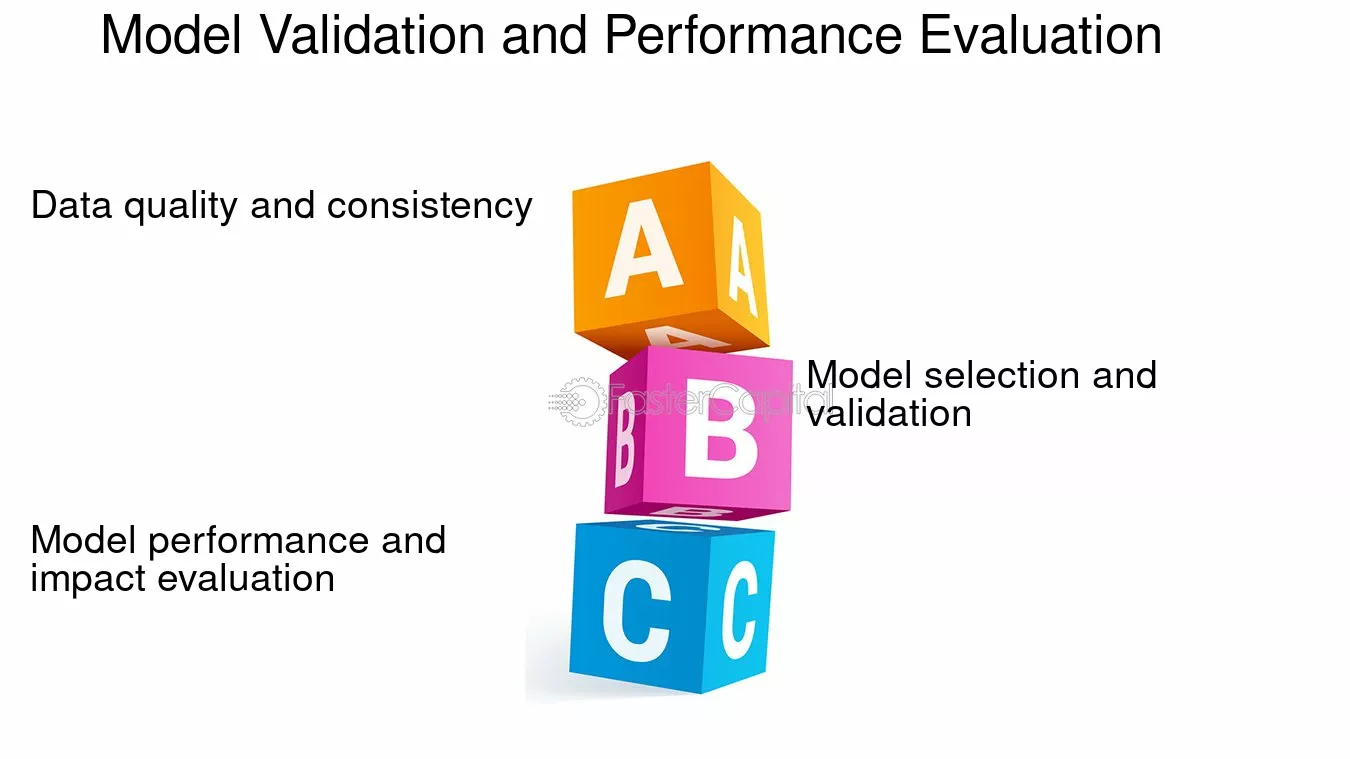 Model Validation and Performance Evaluation

Data quality and consistency

A A

Model selection and validation

FasterCapital

B B

Model performance and impact evaluation

C C